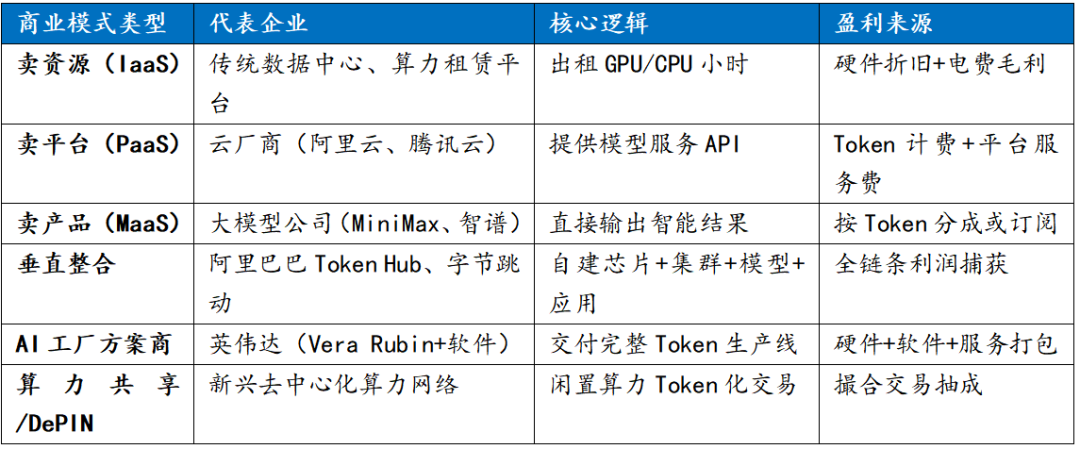 | 商业模式类型 | 代表企业 | 核心逻辑 | 盈利来源 |
|---|---|---|---|
| 卖资源（IaaS） | 传统数据中心、算力租赁平台 | 出租 GPU/CPU 小时 | 硬件折旧+电费毛利 |
| 卖平台（PaaS） | 云厂商（阿里云、腾讯云） | 提供模型服务 API | Token 计费+平台服务费 |
| 卖产品（MaaS） | 大模型公司（MiniMax、智谱） | 直接输出智能结果 | 按 Token 分成或订阅 |
| 垂直整合 | 阿里巴巴 Token Hub、字节跳动 | 自建芯片+集群+模型+应用 | 全链条利润捕获 |
| AI 工厂方案商 | 英伟达（Vera Rubin+软件） | 交付完整 Token 生产线 | 硬件+软件+服务打包 |
| 算力共享/DePIN | 新兴去中心化算力网络 | 闲置算力 Token 化交易 | 撮合交易抽成 |